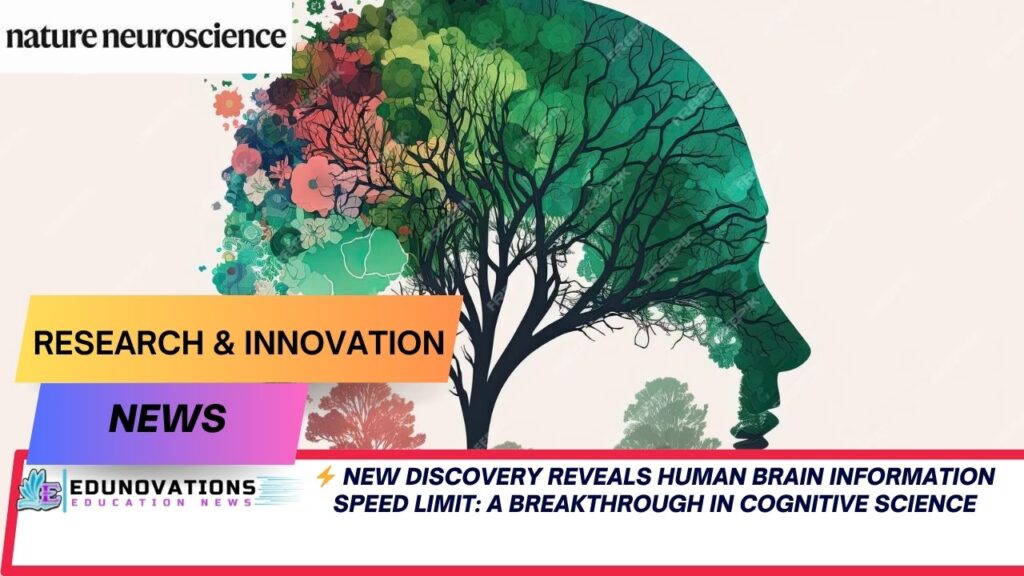 nature neuroscience

RESEARCH & INNOVATION

NEWS

EDUNOVATIONS
EDUCATION NEWS

⚡ NEW DISCOVERY REVEALS HUMAN BRAIN INFORMATION SPEED LIMIT: A BREAKTHROUGH IN COGNITIVE SCIENCE